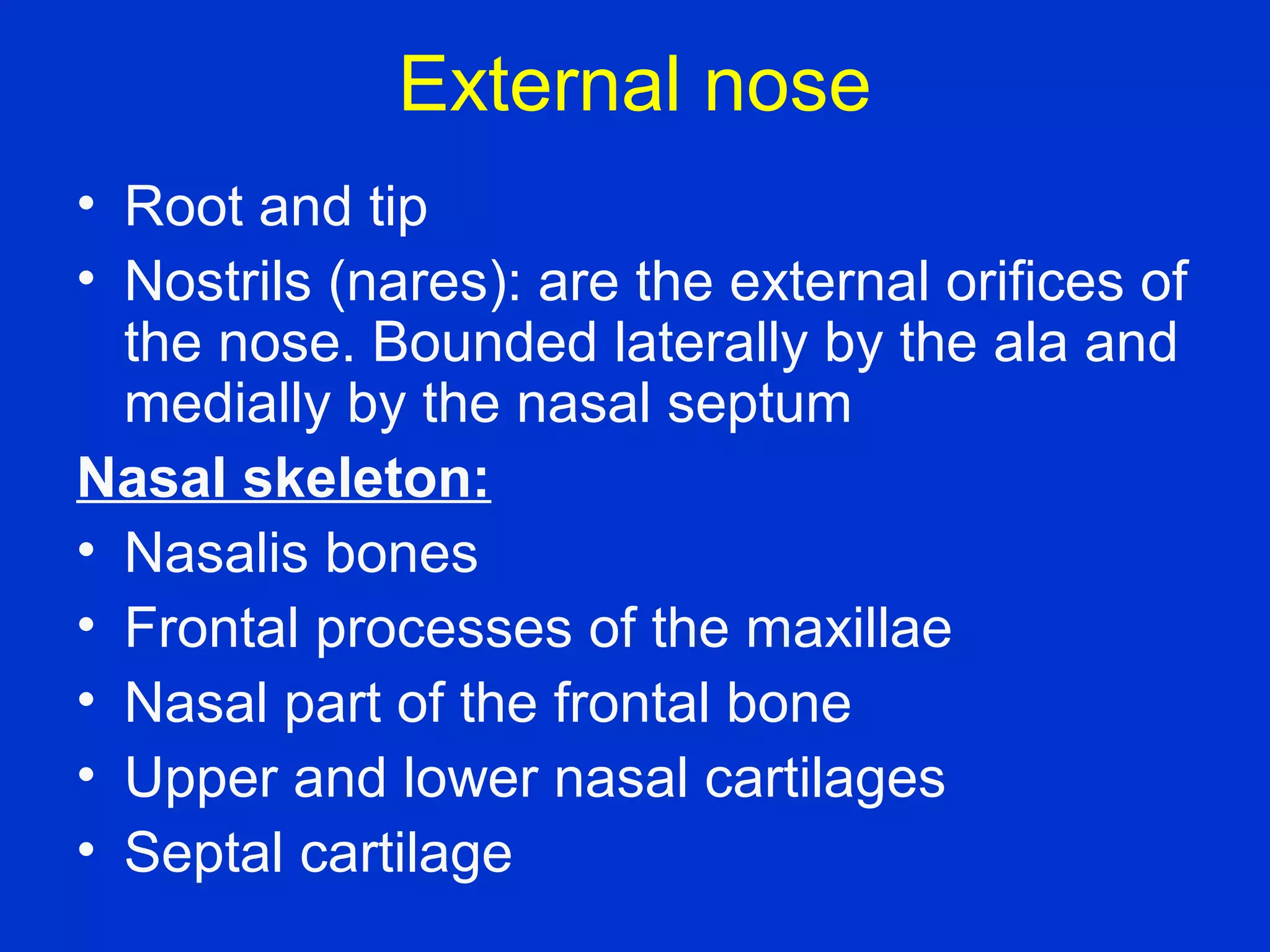 External nose

• Root and tip
• Nostrils (nares): are the external orifices of the nose. Bounded laterally by the ala and medially by the nasal septum

Nasal skeleton:

• Nasalis bones
• Frontal processes of the maxillae
• Nasal part of the frontal bone
• Upper and lower nasal cartilages
• Septal cartilage